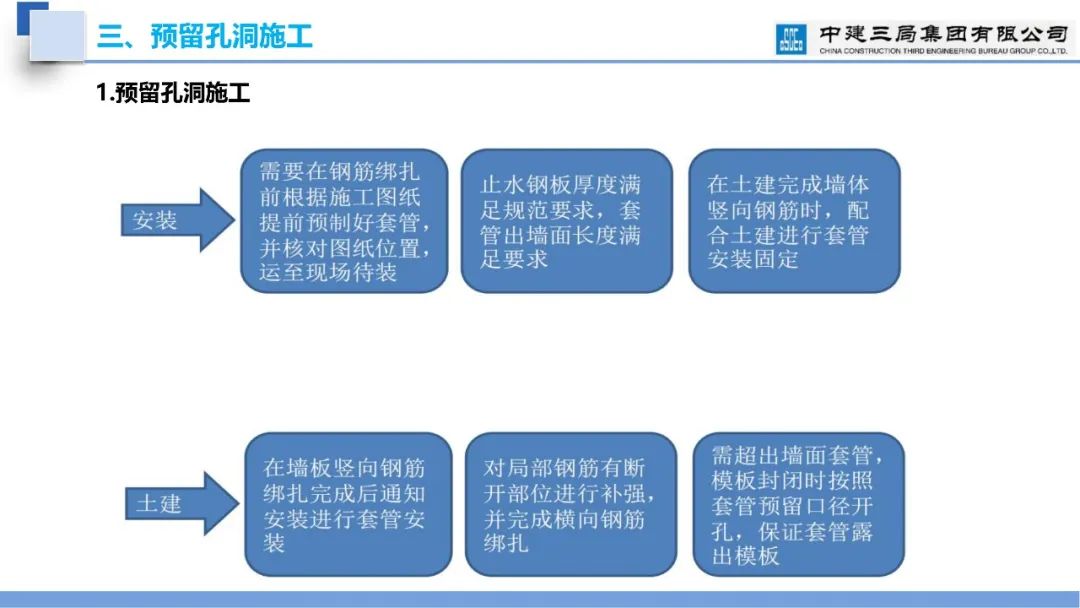 三、预留孔洞施工

中建三局集团有限公司
CHINA CONSTRUCTION THIRD ENGINEERING BUREAU GROUP CO.,LTD.

1.预留孔洞施工

安装

需要在钢筋绑扎前根据施工图纸提前预制好套管，并核对图纸位置，运至现场待装

止水钢板厚度满足规范要求，套管出墙面长度满足要求

在土建完成墙体竖向钢筋时，配合土建进行套管安装固定

土建

在墙板竖向钢筋绑扎完成后通知安装进行套管安装

对局部钢筋有断开部位进行补强，并完成横向钢筋绑扎

需超出墙面套管，模板封闭时按照套管预留口径开孔，保证套管露出模板